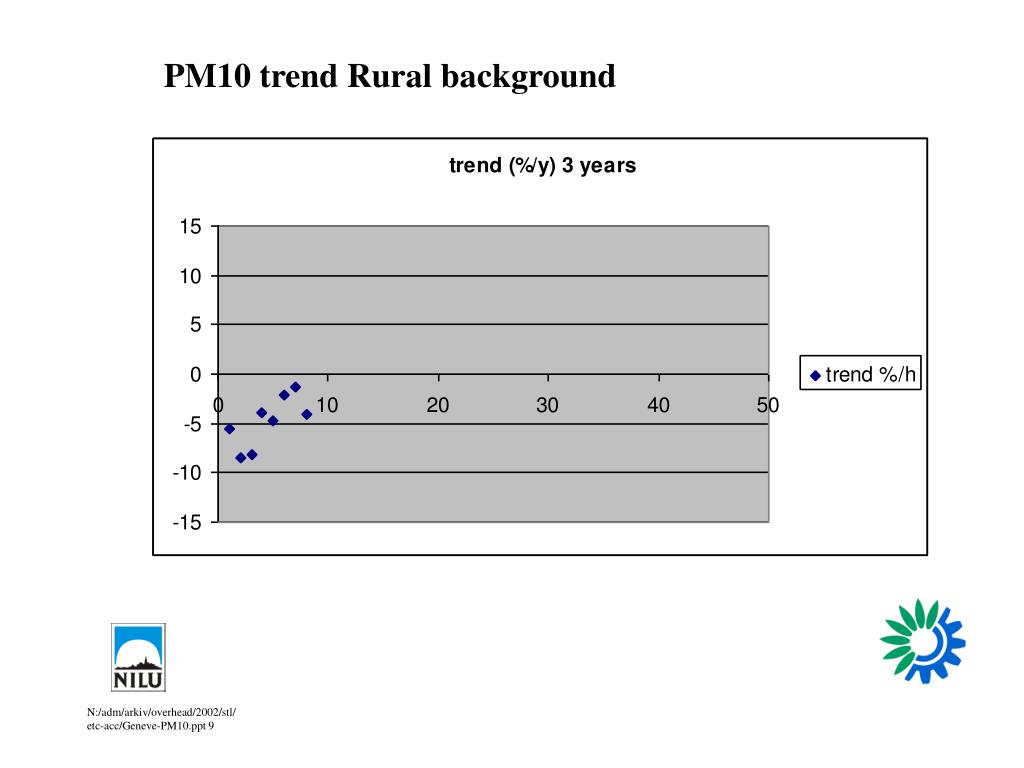 PM10 trend Rural background

trend (%/y) 3 years

15
10
5
0
-5
-10
-15

0
10
20
30
40
50

trend %/h

NILU

N:/adm/arkiv/overhead/2002/stl/etc-acc/Geneve-PM10.ppt 9